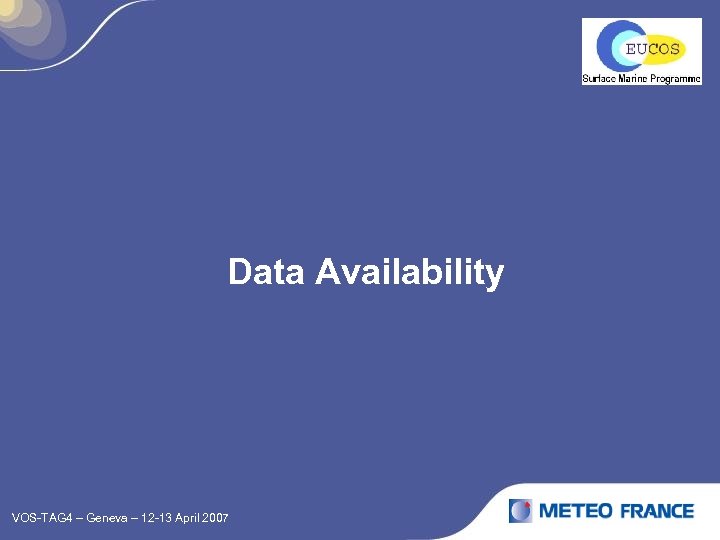 EUCOS
Surface Marine Programme

Data Availability

VOS-TAG4 – Geneva – 12-13 April 2007

METEO FRANCE